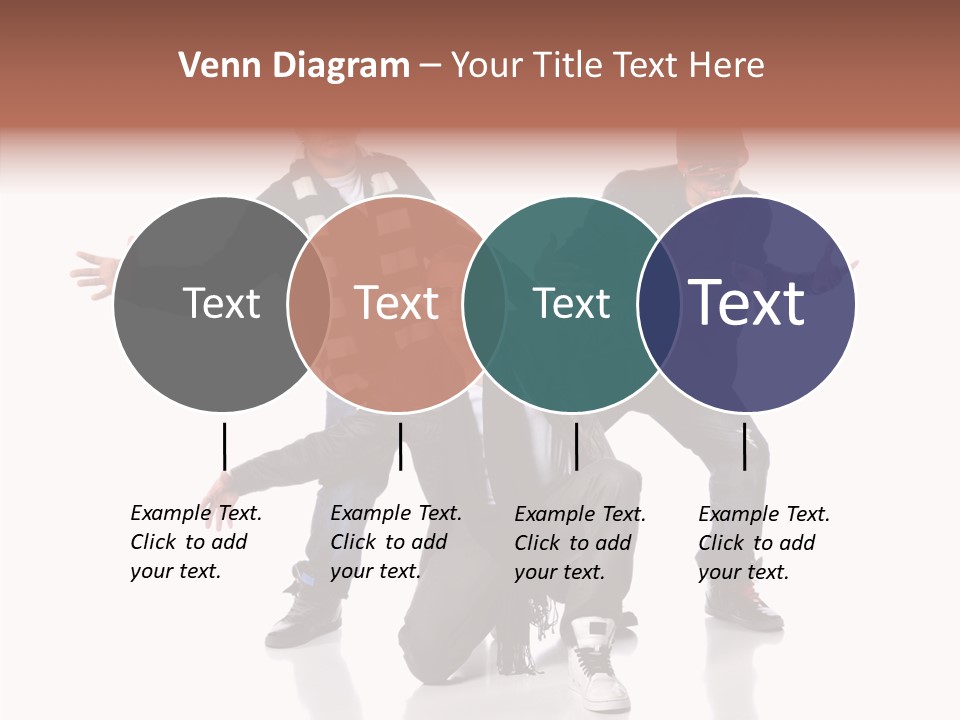 Venn Diagram – Your Title Text Here

Text

Text

Text

Text

Example Text. Click to add your text.

Example Text. Click to add your text.

Example Text. Click to add your text.

Example Text. Click to add your text.